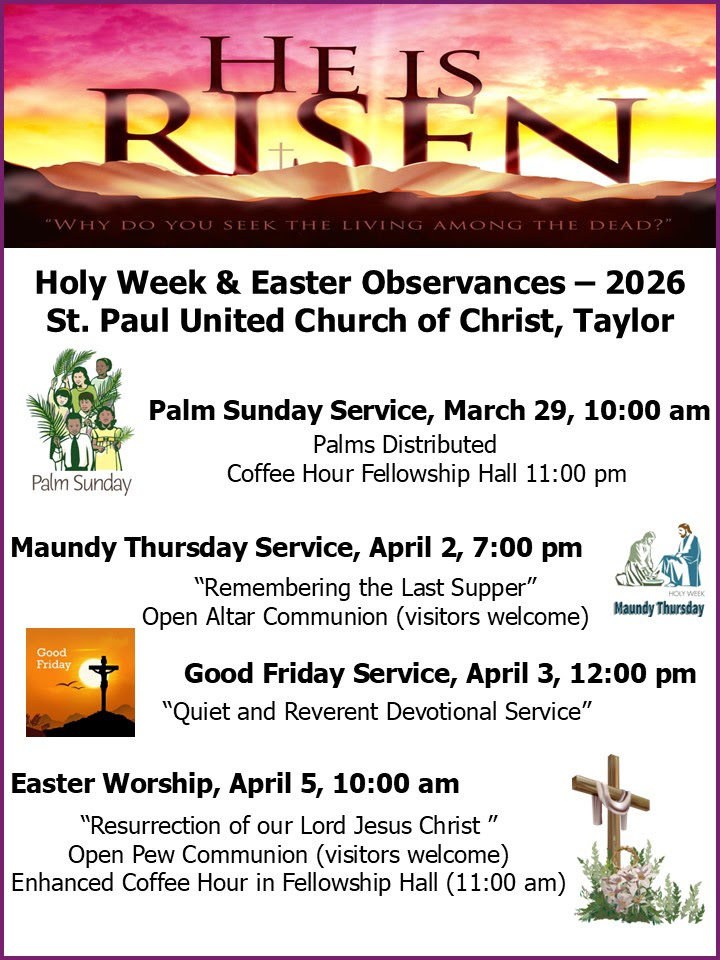 HE IS RISEN

"WHY DO YOU SEEK THE LIVING AMONG THE DEAD?"

Holy Week & Easter Observances – 2026
St. Paul United Church of Christ, Taylor

Palm Sunday

Palm Sunday Service, March 29, 10:00 am
Palms Distributed
Coffee Hour Fellowship Hall 11:00 pm

Maundy Thursday Service, April 2, 7:00 pm
"Remembering the Last Supper"
Open Altar Communion (visitors welcome)

HOLY WEEK
Maundy Thursday

Good Friday

Good Friday Service, April 3, 12:00 pm
"Quiet and Reverent Devotional Service"

Easter Worship, April 5, 10:00 am
"Resurrection of our Lord Jesus Christ "
Open Pew Communion (visitors welcome)
Enhanced Coffee Hour in Fellowship Hall (11:00 am)